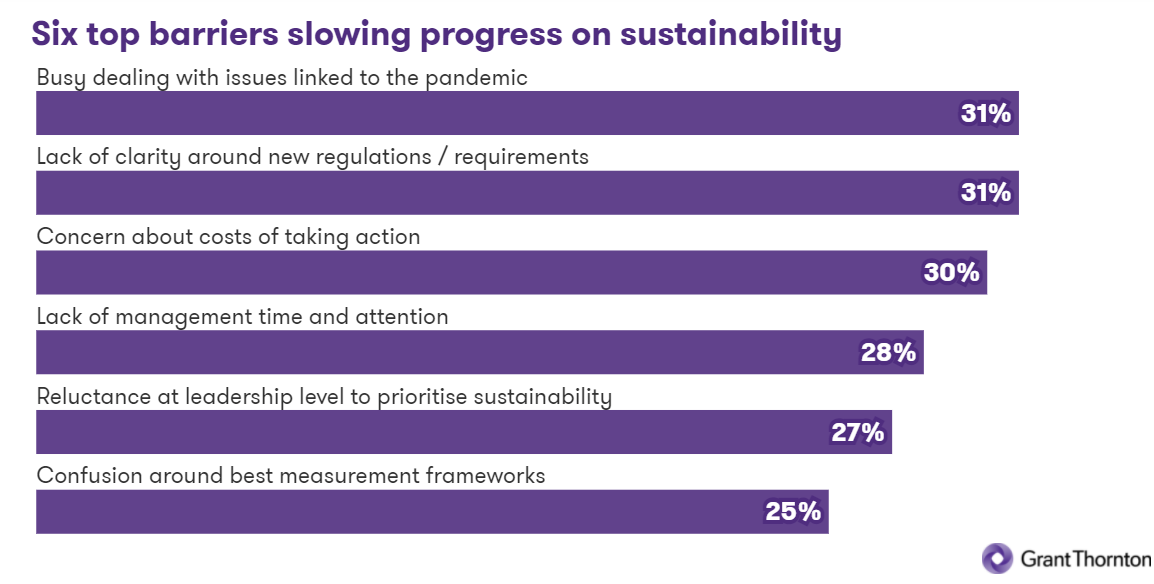 Six top barriers slowing progress on sustainability

Busy dealing with issues linked to the pandemic

31%

Lack of clarity around new regulations / requirements

31%

Concern about costs of taking action

30%

Lack of management time and attention

28%

Reluctance at leadership level to prioritise sustainability

27%

Confusion around best measurement frameworks

25%

GrantThornton